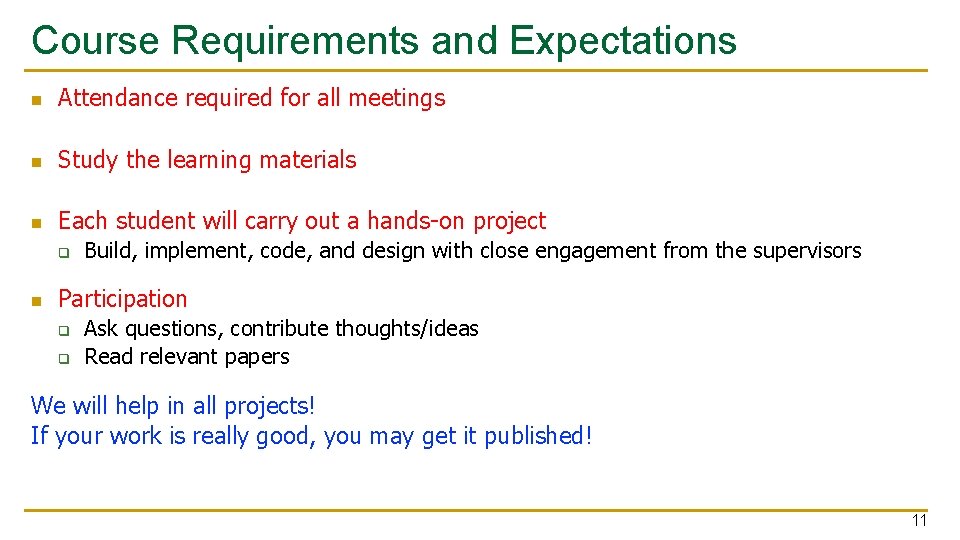 Course Requirements and Expectations

Attendance required for all meetings

Study the learning materials

Each student will carry out a hands-on project

Build, implement, code, and design with close engagement from the supervisors

Participation

Ask questions, contribute thoughts/ideas

Read relevant papers

We will help in all projects!
If your work is really good, you may get it published!

11